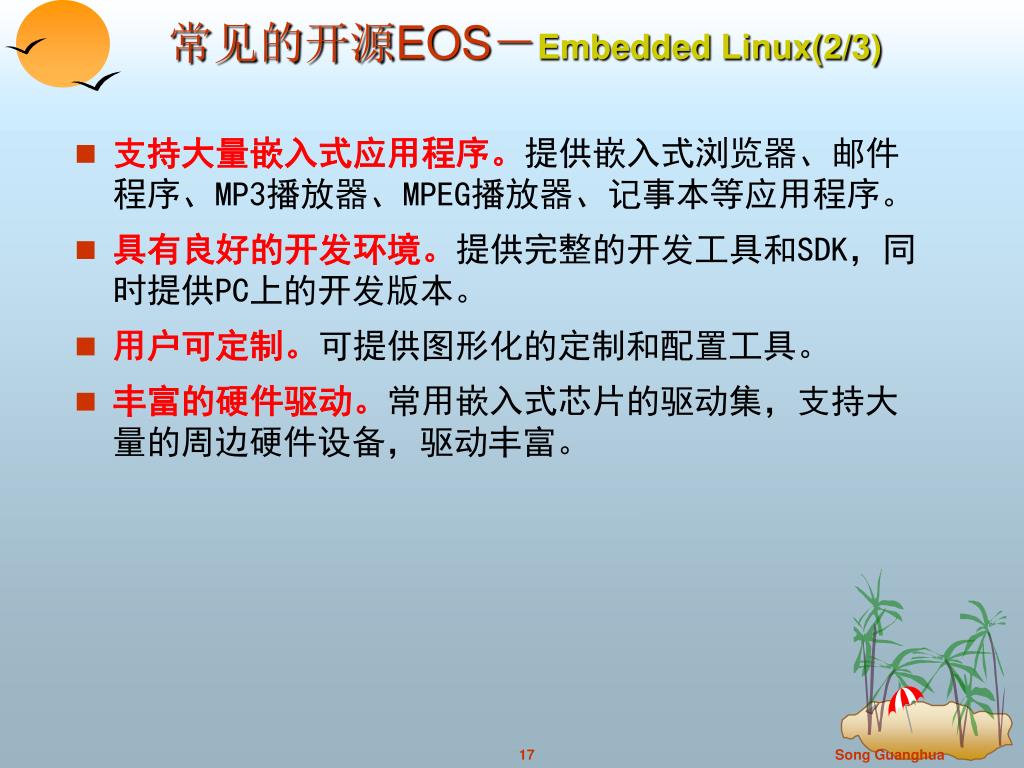 常见的开源EOS－Embedded Linux(2/3)

■ 支持大量嵌入式应用程序。提供嵌入式浏览器、邮件程序、MP3播放器、MPEG播放器、记事本等应用程序。

■ 具有良好的开发环境。提供完整的开发工具和SDK，同时提供PC上的开发版本。

■ 用户可定制。可提供图形化的定制和配置工具。

■ 丰富的硬件驱动。常用嵌入式芯片的驱动集，支持大量的周边硬件设备，驱动丰富。

17

Song Guanghua